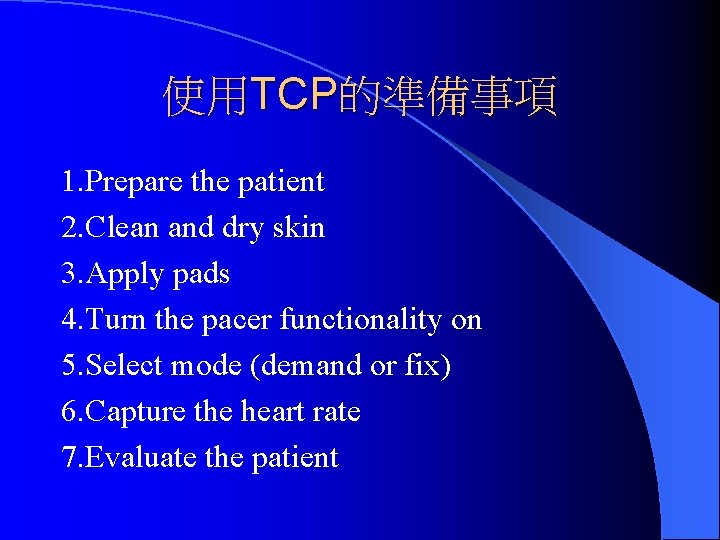 使用TCP的準備事項

1.Prepare the patient
2.Clean and dry skin
3.Apply pads
4.Turn the pacer functionality on
5.Select mode (demand or fix)
6.Capture the heart rate
7.Evaluate the patient